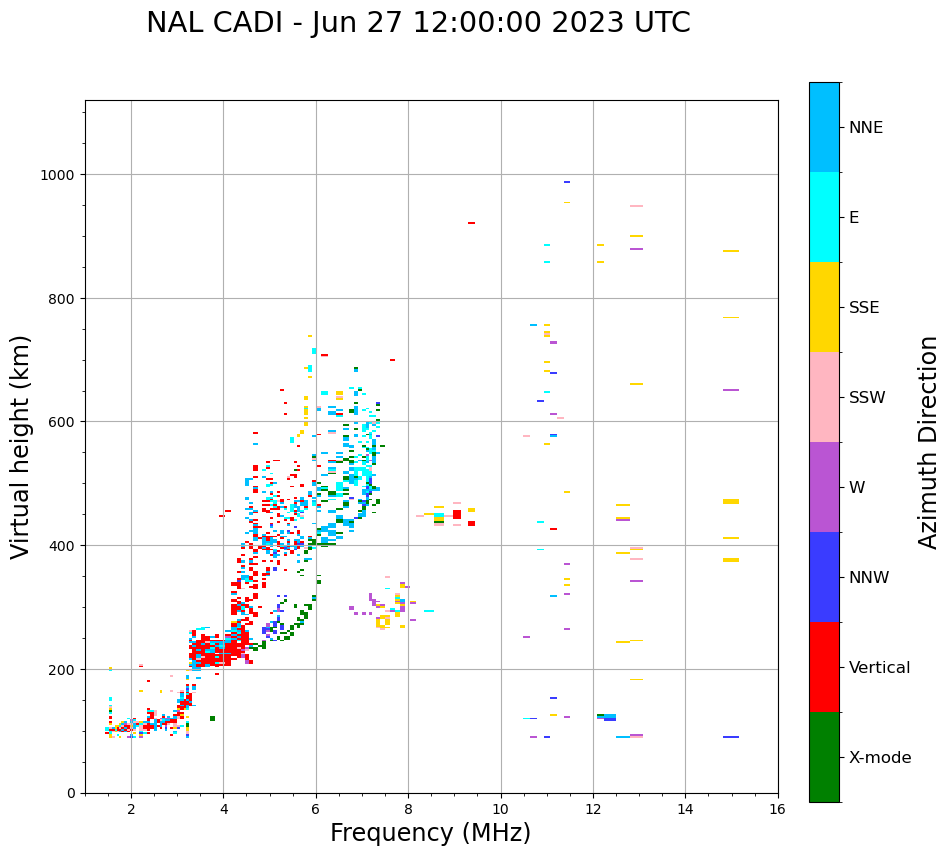 NAL CADI - Jun 27 12:00:00 2023 UTC

Virtual height (km)

1000
800
600
400
200
0

2
4
6
8
10
12
14
16

Frequency (MHz)

NNE
E
SSE
SSW
W
NNW
Vertical
X-mode

Azimuth Direction